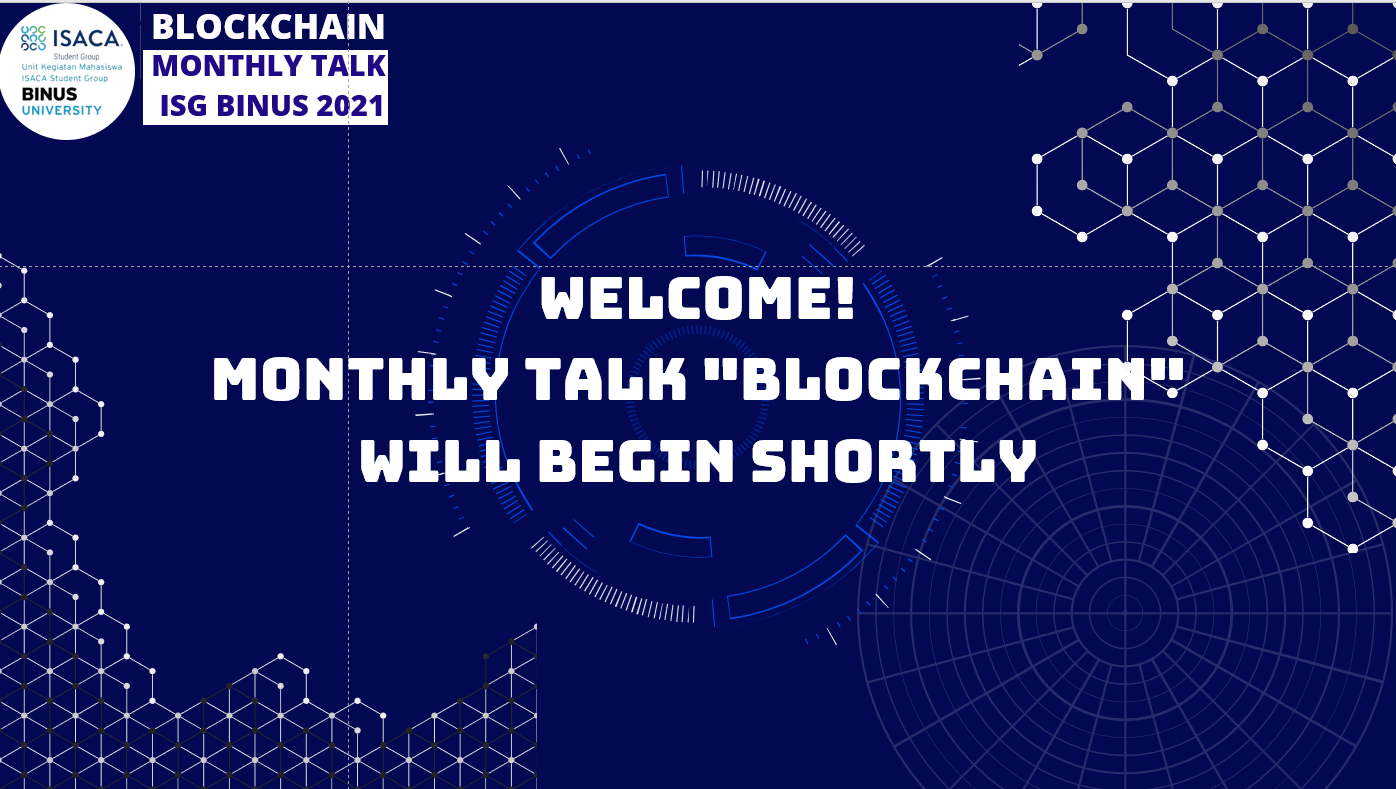 ISACA
Student Group
Unit Kegiatan Mahasiswa
ISACA Student Group
BINUS
UNIVERSITY

BLOCKCHAIN
MONTHLY TALK
ISG BINUS 2021

WELCOME!
MONTHLY TALK "BLOCKCHAIN"
WILL BEGIN SHORTLY